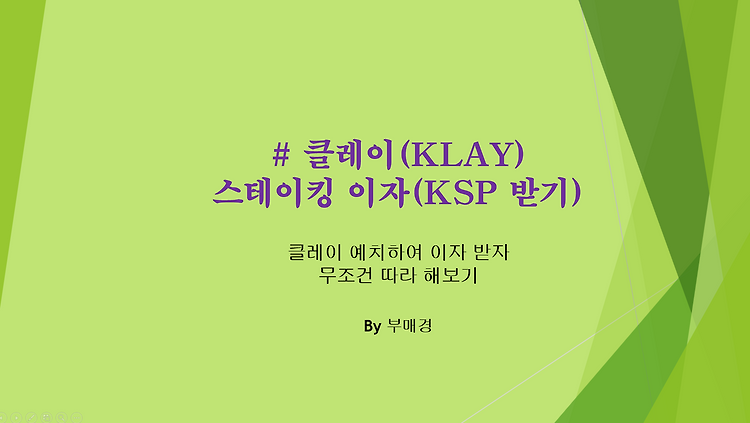 # 클레이(KLAY)
스테이킹 이자(KSP 받기)

클레이 예치하여 이자 받자
무조건 따라 해보기

By 부매경